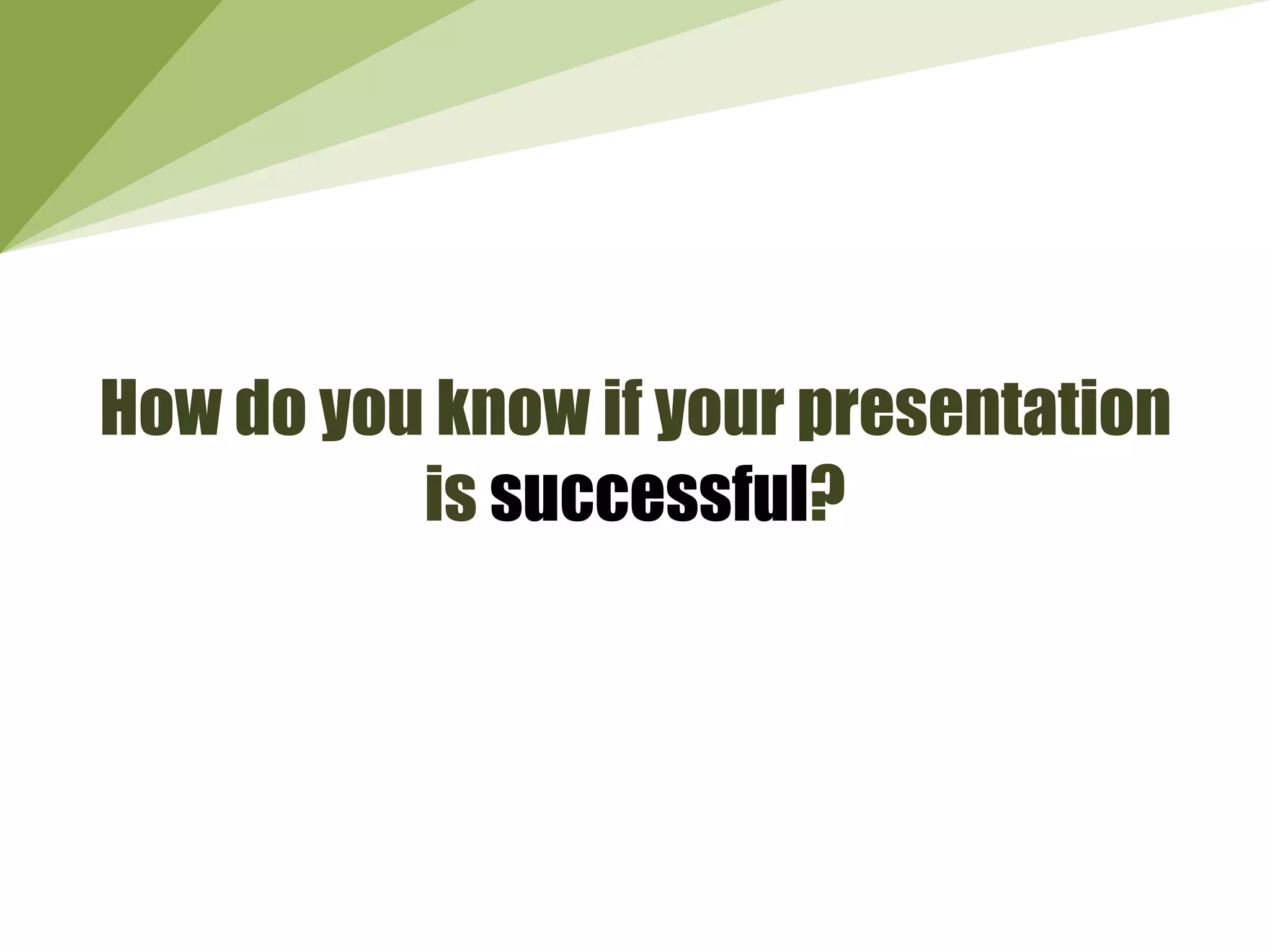 How do you know if your presentation is successful?